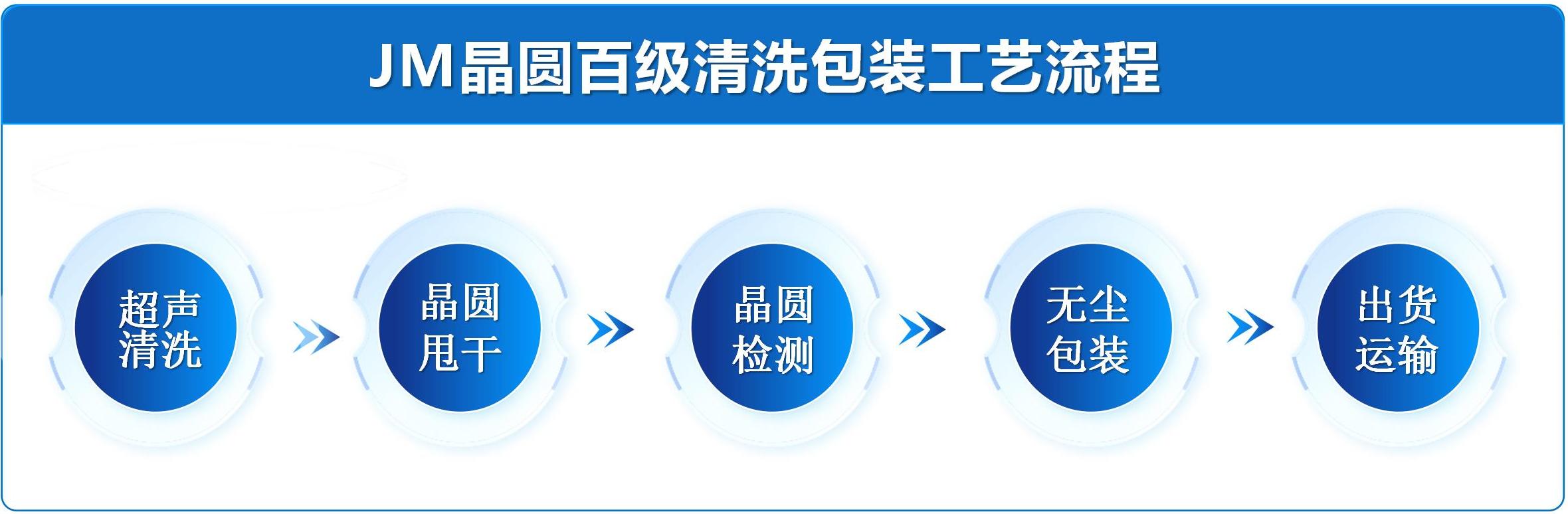 JM晶圆百级清洗包装工艺流程

超声清洗

晶圆甩干

晶圆检测

无尘包装

出货运输